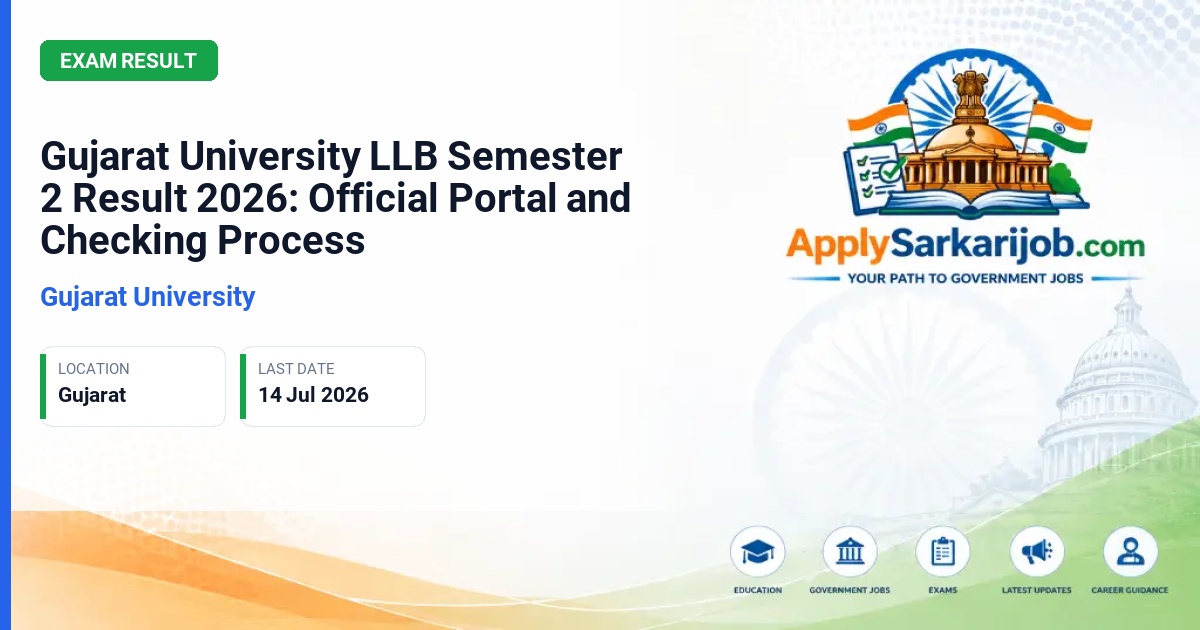 EXAM RESULT

Gujarat University LLB Semester 2 Result 2026: Official Portal and Checking Process

Gujarat University

LOCATION
Gujarat

LAST DATE
14 Jul 2026

ApplySarkarijob.com
YOUR PATH TO GOVERNMENT JOBS

EDUCATION
GOVERNMENT JOBS
EXAMS
LATEST UPDATES
CAREER GUIDANCE